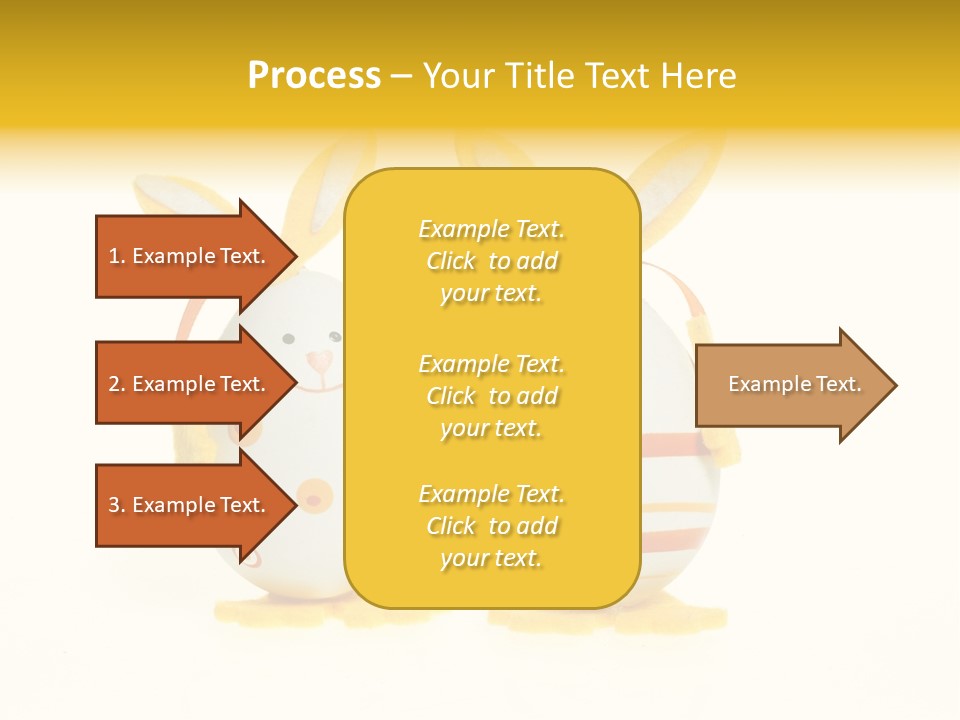 Process – Your Title Text Here

1. Example Text.

2. Example Text.

3. Example Text.

Example Text. Click to add your text.

Example Text. Click to add your text.

Example Text. Click to add your text.

Example Text.